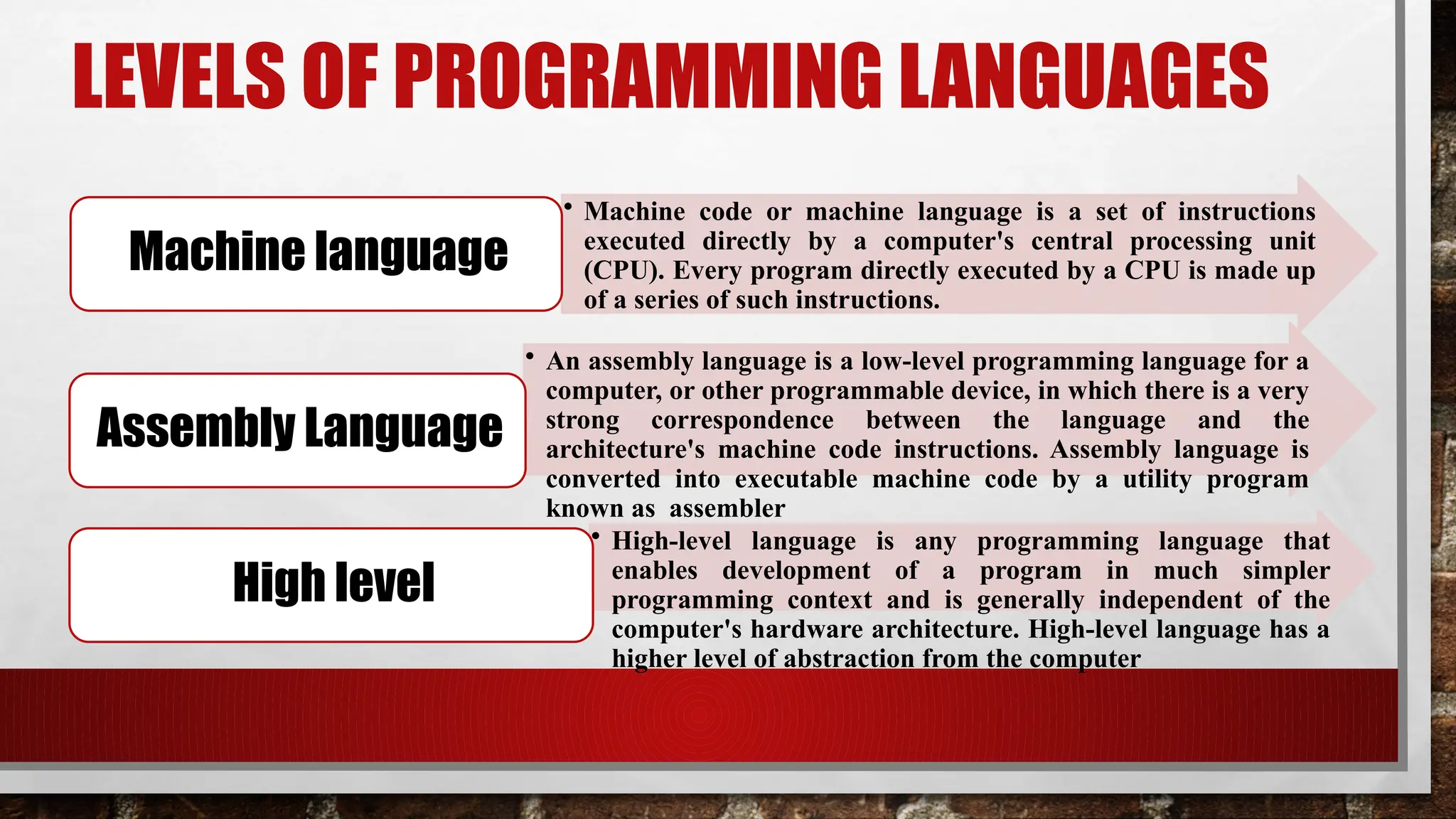 LEVELS OF PROGRAMMING LANGUAGES

Machine language

• Machine code or machine language is a set of instructions executed directly by a computer's central processing unit (CPU). Every program directly executed by a CPU is made up of a series of such instructions.

Assembly Language

• An assembly language is a low-level programming language for a computer, or other programmable device, in which there is a very strong correspondence between the language and the architecture's machine code instructions. Assembly language is converted into executable machine code by a utility program known as assembler

High level

• High-level language is any programming language that enables development of a program in much simpler programming context and is generally independent of the computer's hardware architecture. High-level language has a higher level of abstraction from the computer